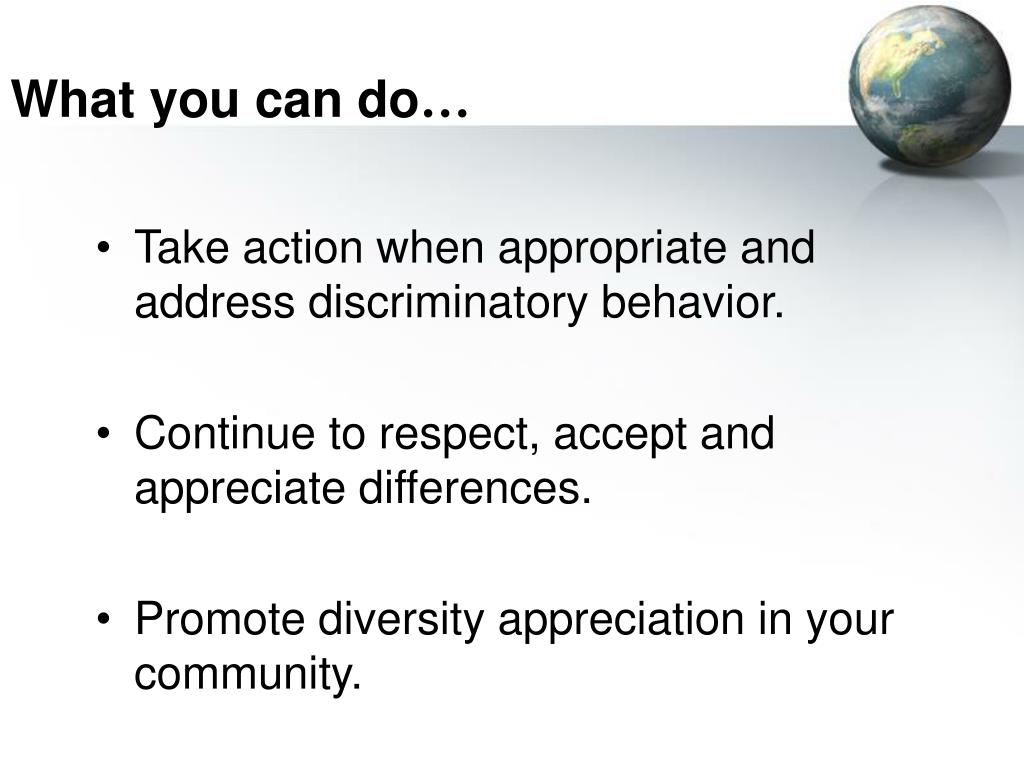 What you can do…

• Take action when appropriate and address discriminatory behavior.

• Continue to respect, accept and appreciate differences.

• Promote diversity appreciation in your community.